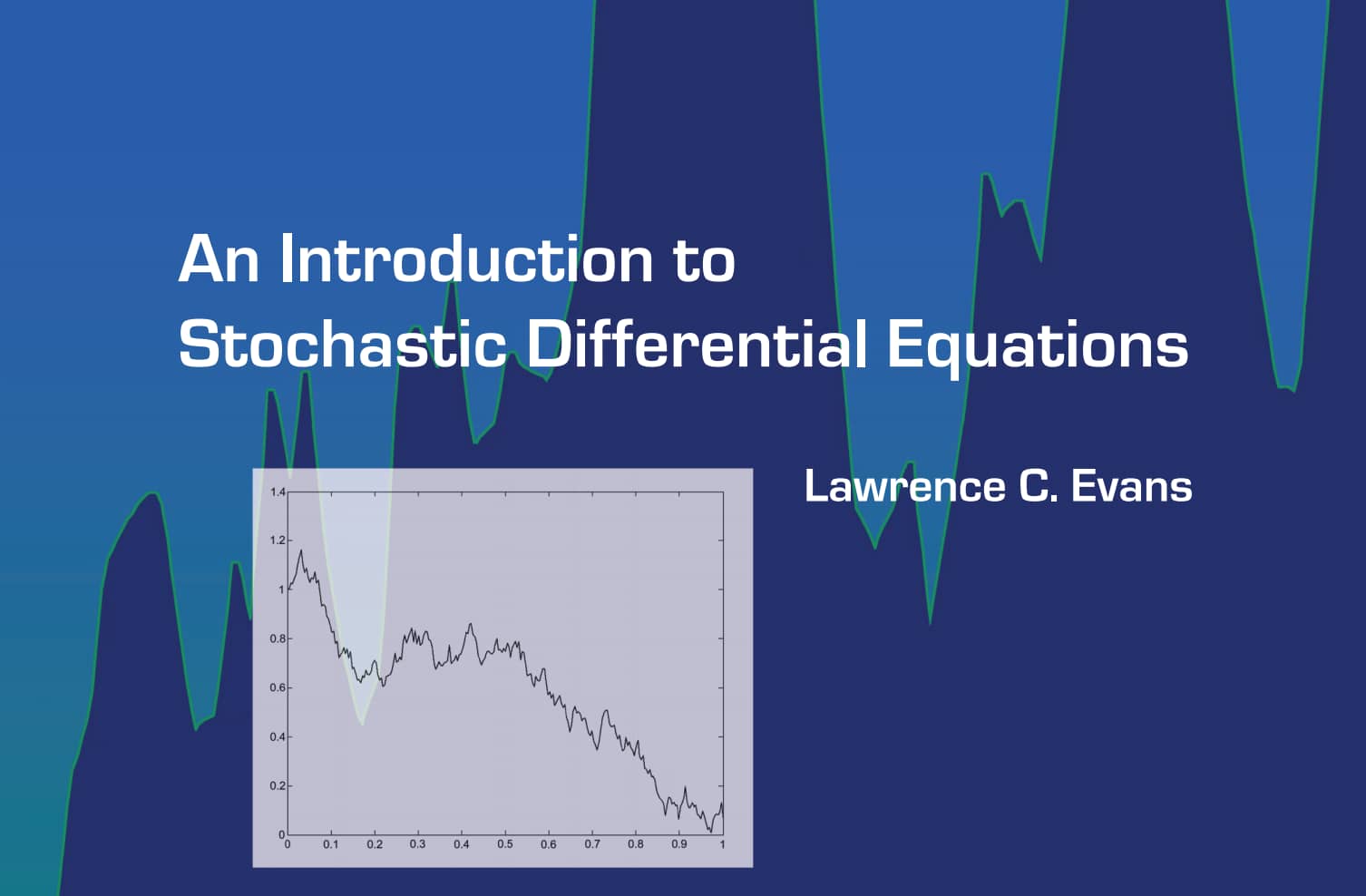 An Introduction to Stochastic Differential Equations

Lawrence C. Evans

1.4
1.2
1
0.8
0.6
0.4
0.2
0
0 0.1 0.2 0.3 0.4 0.5 0.6 0.7 0.8 0.9 1